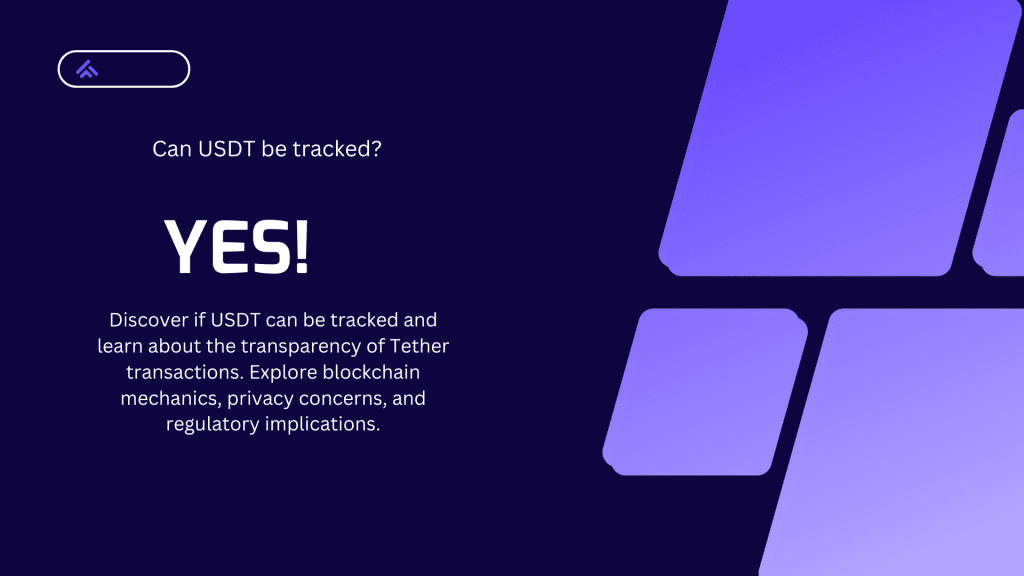 Can USDT be tracked?

YES!

Discover if USDT can be tracked and learn about the transparency of Tether transactions. Explore blockchain mechanics, privacy concerns, and regulatory implications.